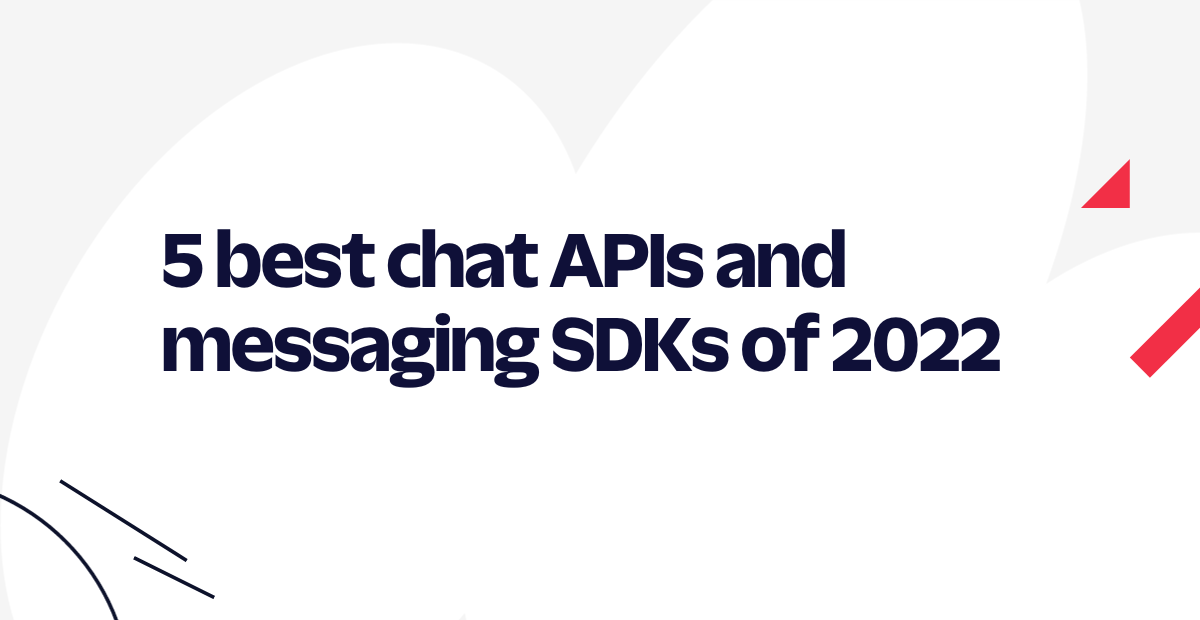 5 best chat APIs and messaging SDKs of 2022